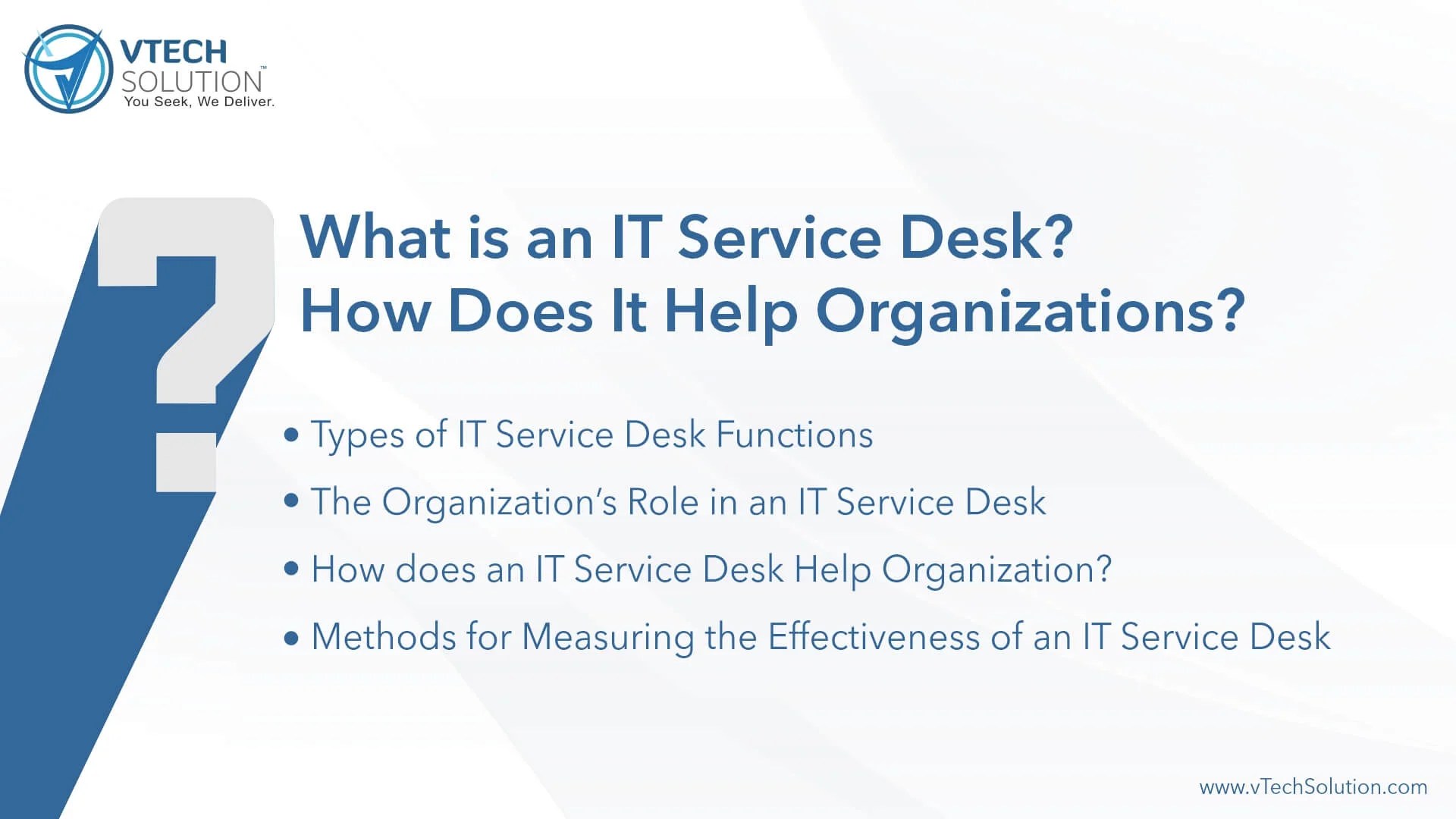 VTECH SOLUTION™
You Seek, We Deliver.

?

What is an IT Service Desk?
How Does It Help Organizations?

• Types of IT Service Desk Functions
• The Organization's Role in an IT Service Desk
• How does an IT Service Desk Help Organization?
• Methods for Measuring the Effectiveness of an IT Service Desk

www.vTechSolution.com